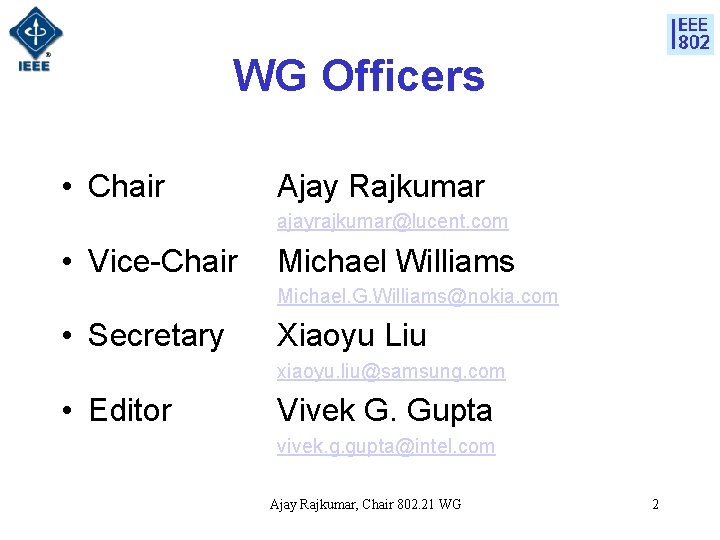 IEEE

IEEE 802

WG Officers

• Chair Ajay Rajkumar
ajayrajkumar@lucent.com

• Vice-Chair Michael Williams
Michael.G.Williams@nokia.com

• Secretary Xiaoyu Liu
xiaoyu.liu@samsung.com

• Editor Vivek G. Gupta
vivek.g.gupta@intel.com

Ajay Rajkumar, Chair 802.21 WG

2